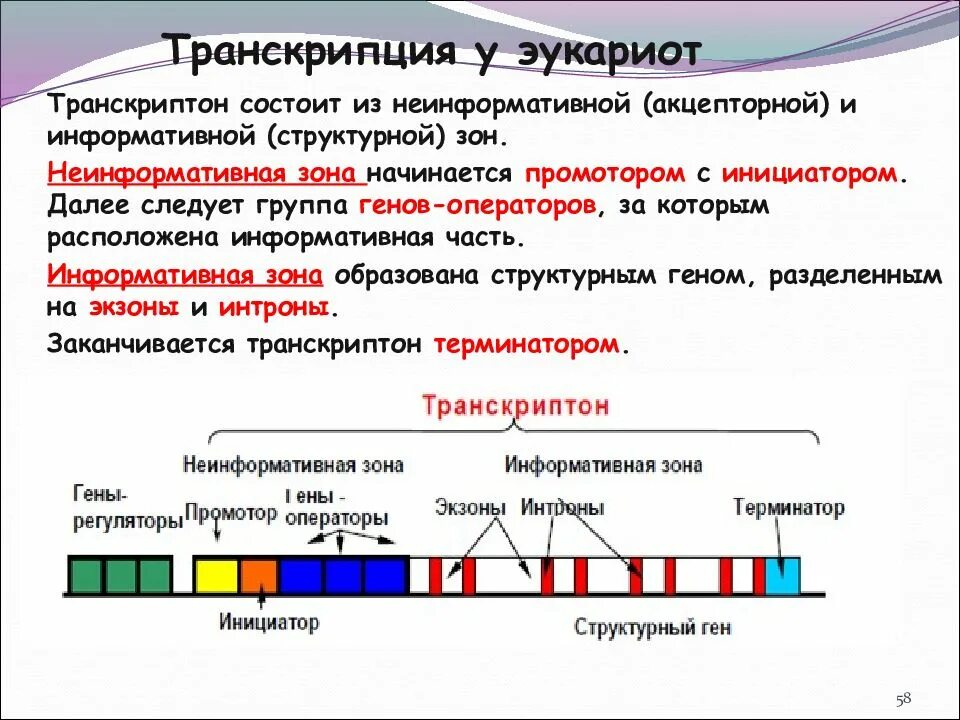 Транскрипция у эукариот

Транскриптон состоит из неинформативной (акцепторной) и информативной (структурной) зон.

Неинформативная зона начинается промотором с инициатором. Далее следует группа генов-операторов, за которым расположена информативная часть.

Информативная зона образована структурным геном, разделенным на экзоны и интроны.

Заканчивается транскриптон терминатором.

Транскриптон

Неинформативная зона

Информативная зона

Гены-регуляторы

Промотор

Гены - операторы

Экзоны

Интроны

Терминатор

Инициатор

Структурный ген

58